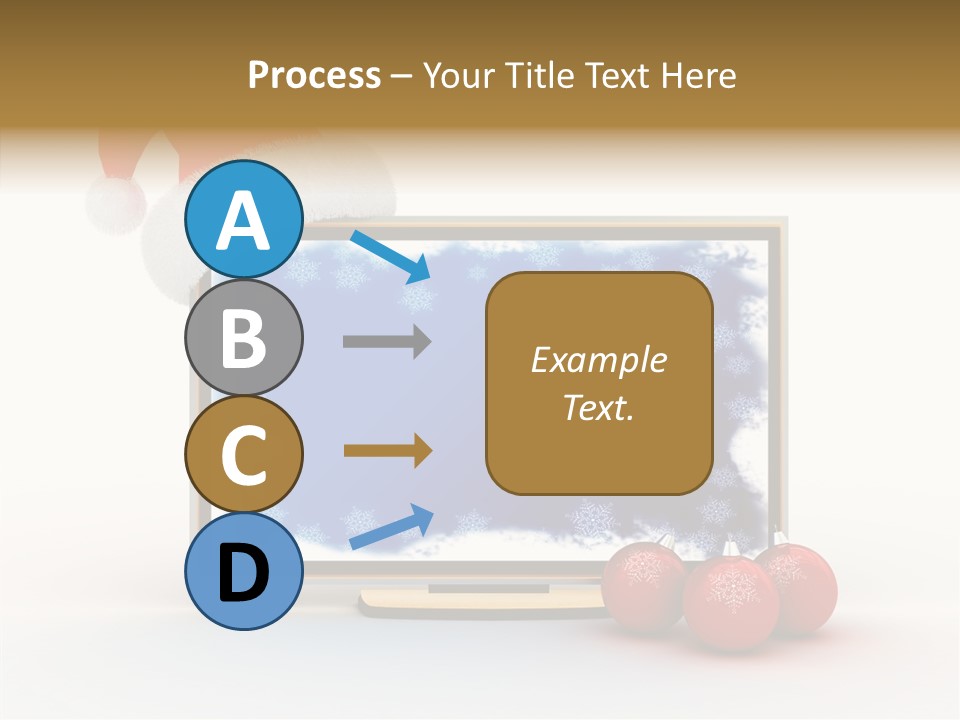 Process – Your Title Text Here

A

B

C

D

Example Text.